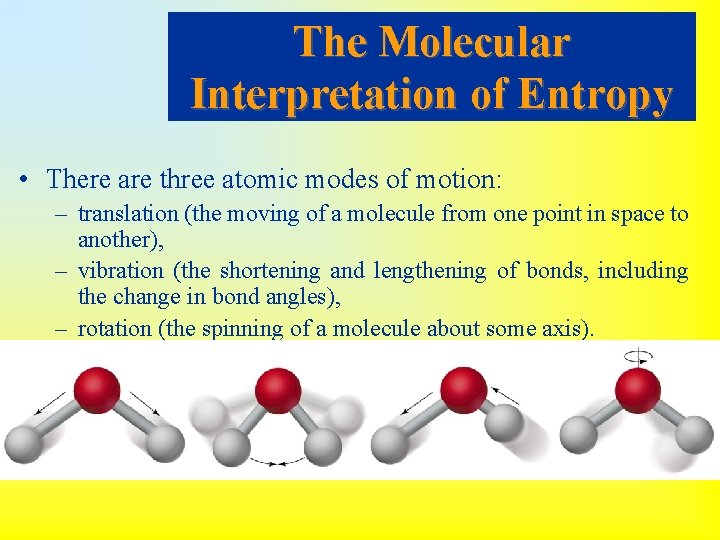 The Molecular Interpretation of Entropy

• There are three atomic modes of motion:
– translation (the moving of a molecule from one point in space to another),
– vibration (the shortening and lengthening of bonds, including the change in bond angles),
– rotation (the spinning of a molecule about some axis).